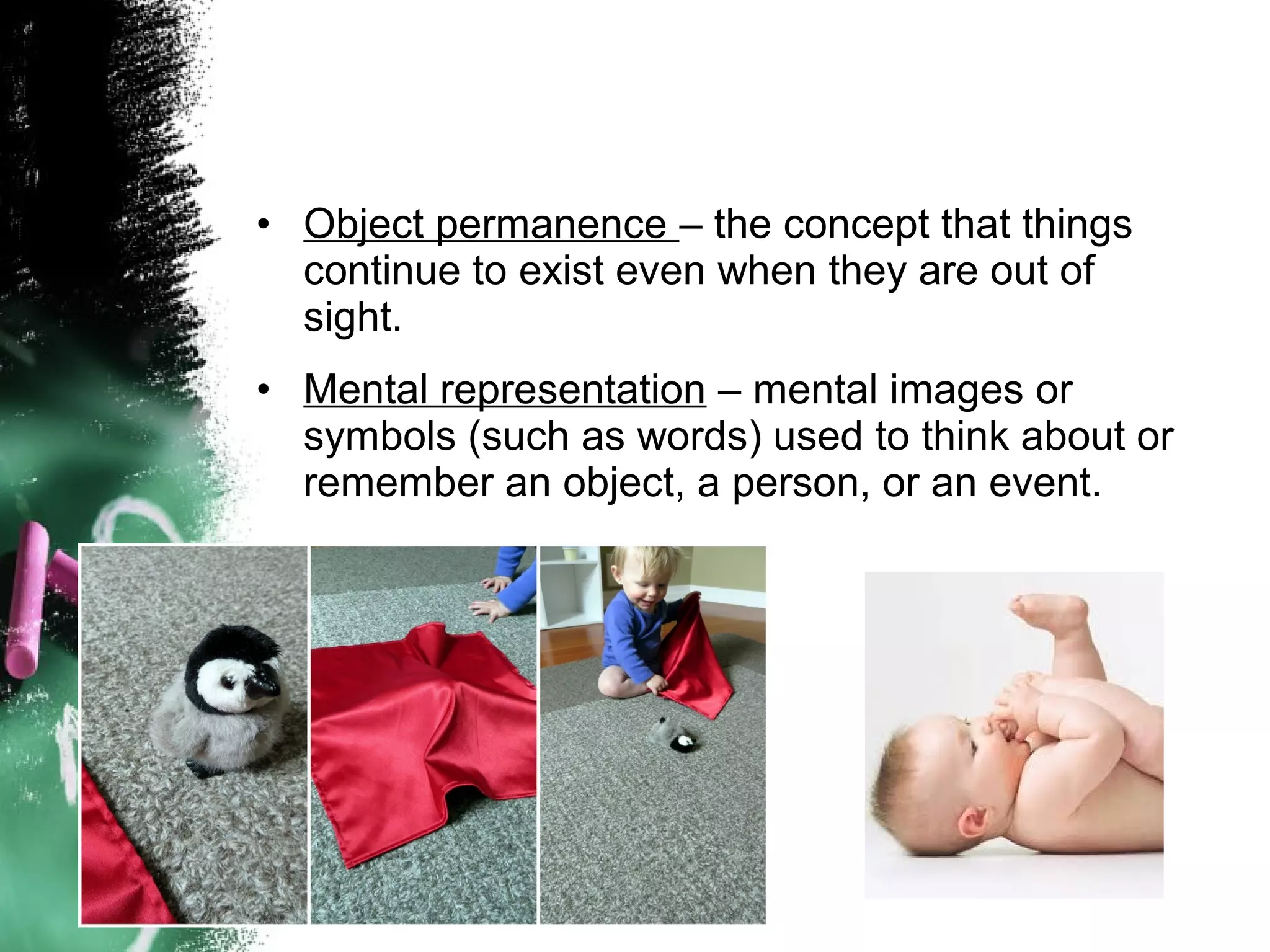 • Object permanence – the concept that things continue to exist even when they are out of sight.

• Mental representation – mental images or symbols (such as words) used to think about or remember an object, a person, or an event.